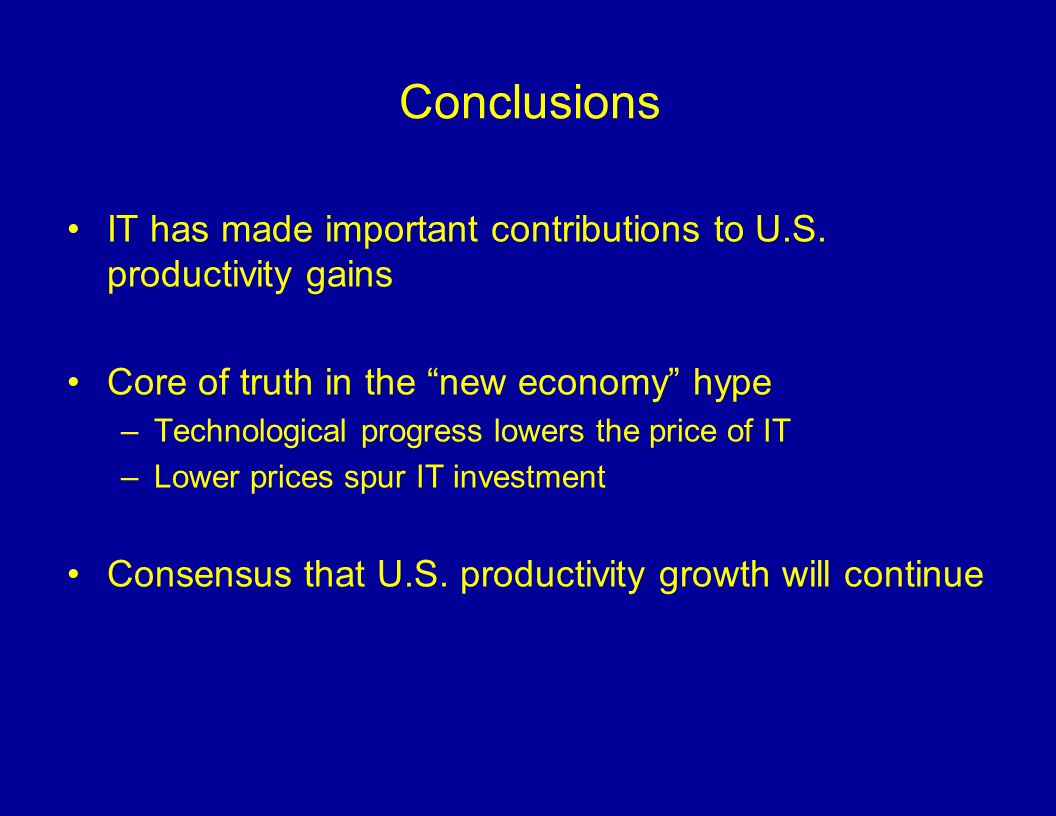 Conclusions

• IT has made important contributions to U.S. productivity gains

• Core of truth in the “new economy” hype
– Technological progress lowers the price of IT
– Lower prices spur IT investment

• Consensus that U.S. productivity growth will continue